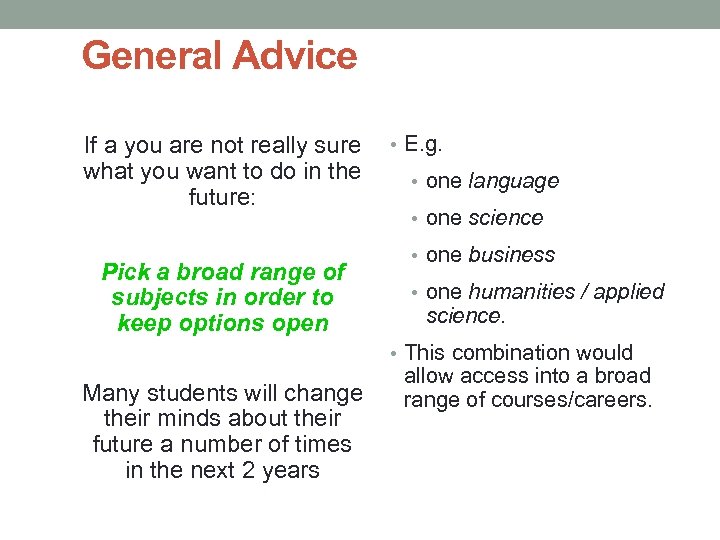 General Advice

If a you are not really sure what you want to do in the future:

Pick a broad range of subjects in order to keep options open

Many students will change their minds about their future a number of times in the next 2 years

• E.g.
 • one language
 • one science
 • one business
 • one humanities / applied science.
• This combination would allow access into a broad range of courses/careers.